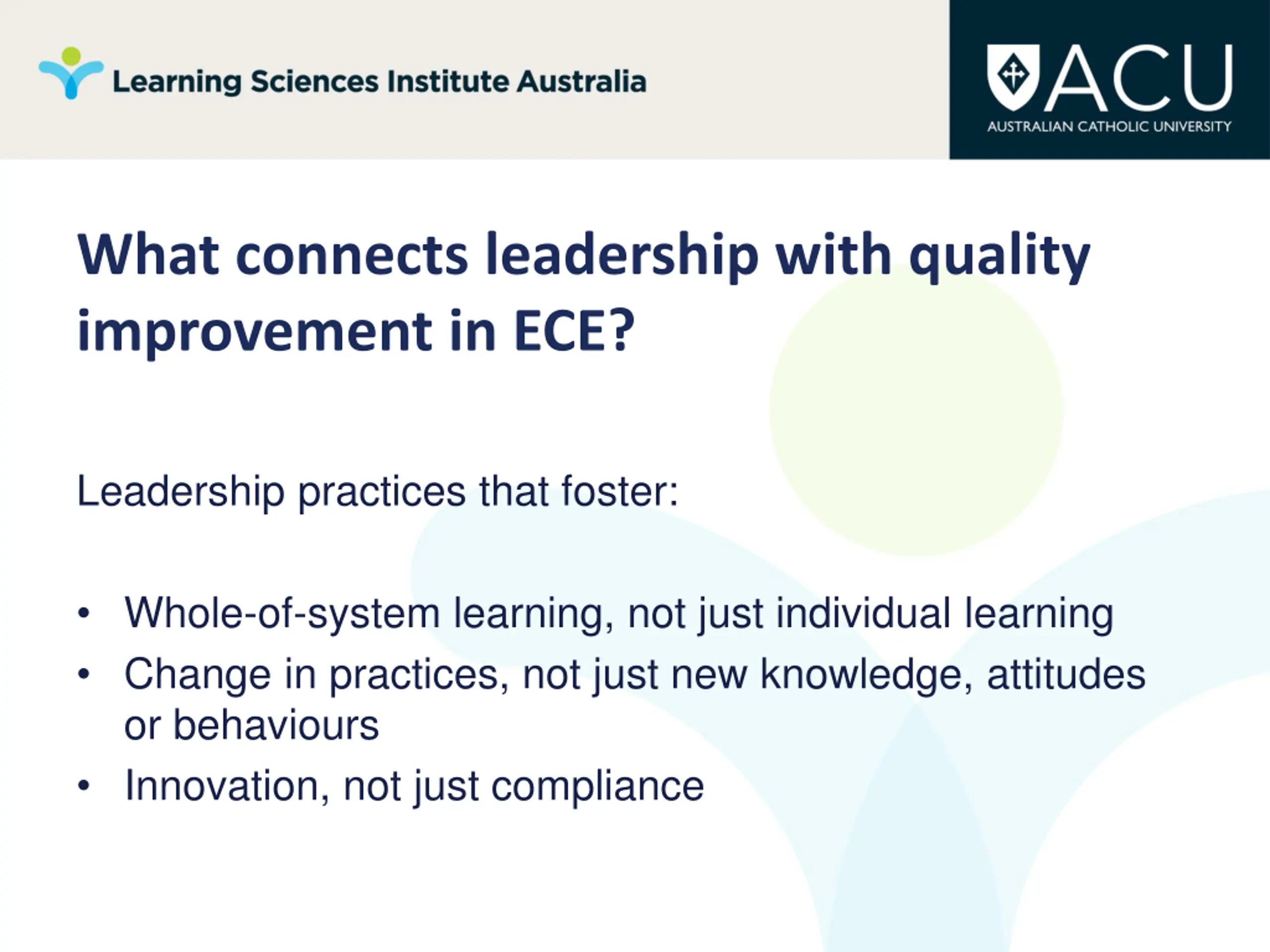 Learning Sciences Institute Australia

ACU
AUSTRALIAN CATHOLIC UNIVERSITY

What connects leadership with quality improvement in ECE?

Leadership practices that foster:

• Whole-of-system learning, not just individual learning
• Change in practices, not just new knowledge, attitudes or behaviours
• Innovation, not just compliance